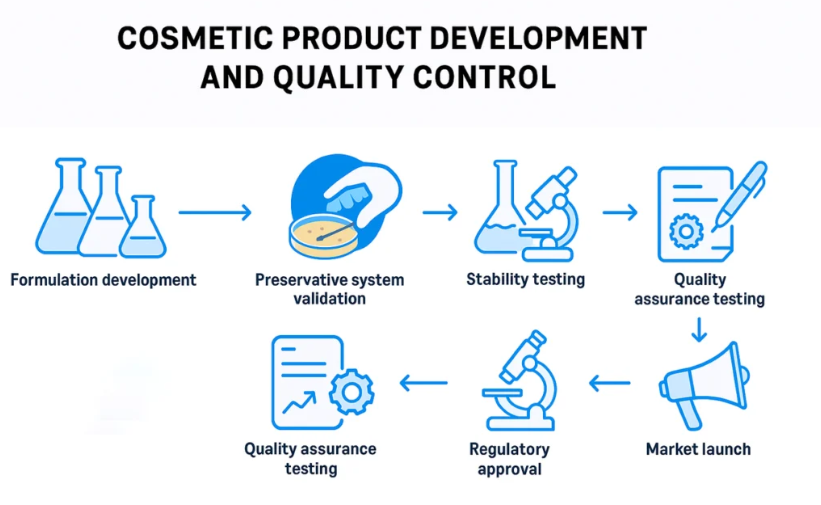 COSMETIC PRODUCT DEVELOPMENT AND QUALITY CONTROL

Formulation development

Preservative system validation

Stability testing

Quality assurance testing

Market launch

Regulatory approval

Quality assurance testing